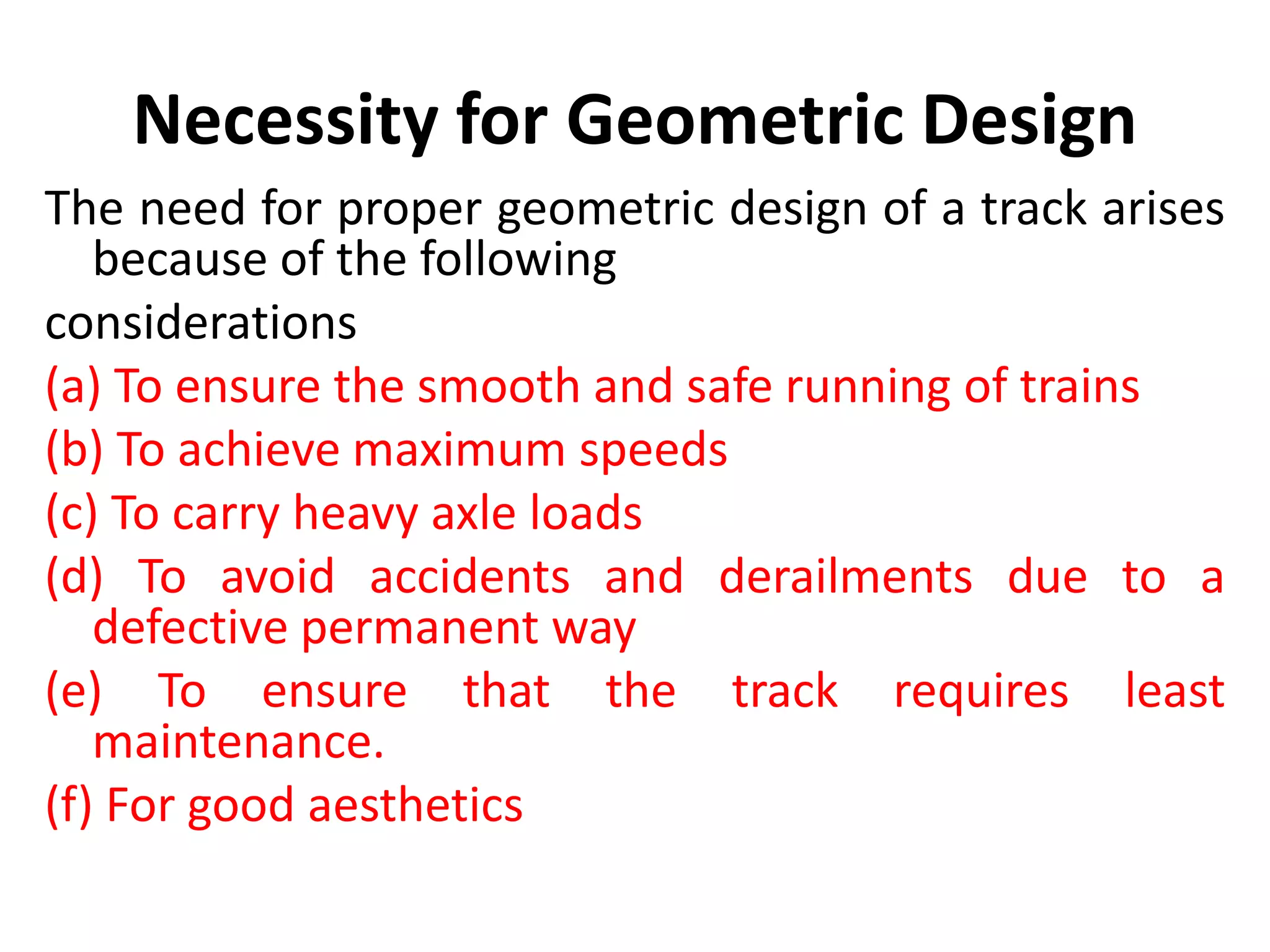 Necessity for Geometric Design

The need for proper geometric design of a track arises because of the following

considerations

(a) To ensure the smooth and safe running of trains

(b) To achieve maximum speeds

(c) To carry heavy axle loads

(d) To avoid accidents and derailments due to a defective permanent way

(e) To ensure that the track requires least maintenance.

(f) For good aesthetics